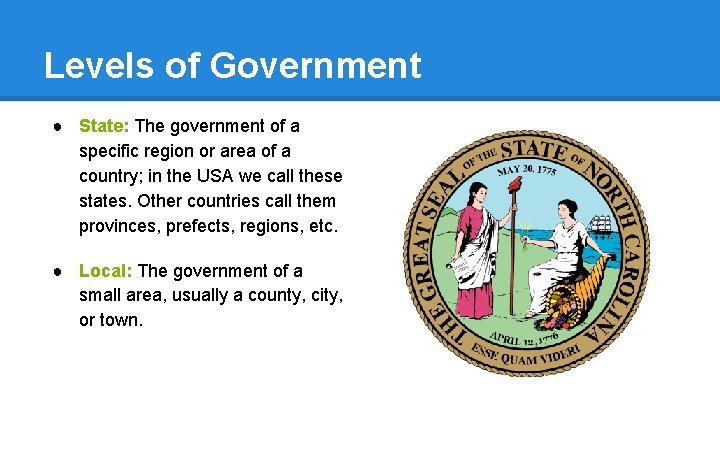 Levels of Government

● State: The government of a specific region or area of a country; in the USA we call these states. Other countries call them provinces, prefects, regions, etc.

● Local: The government of a small area, usually a county, city, or town.

THE GREAT SEAL OF THE STATE OF NORTH CAROLINA
MAY 20, 1775
APRIL 12, 1776
ESSE QUAM VIDERI